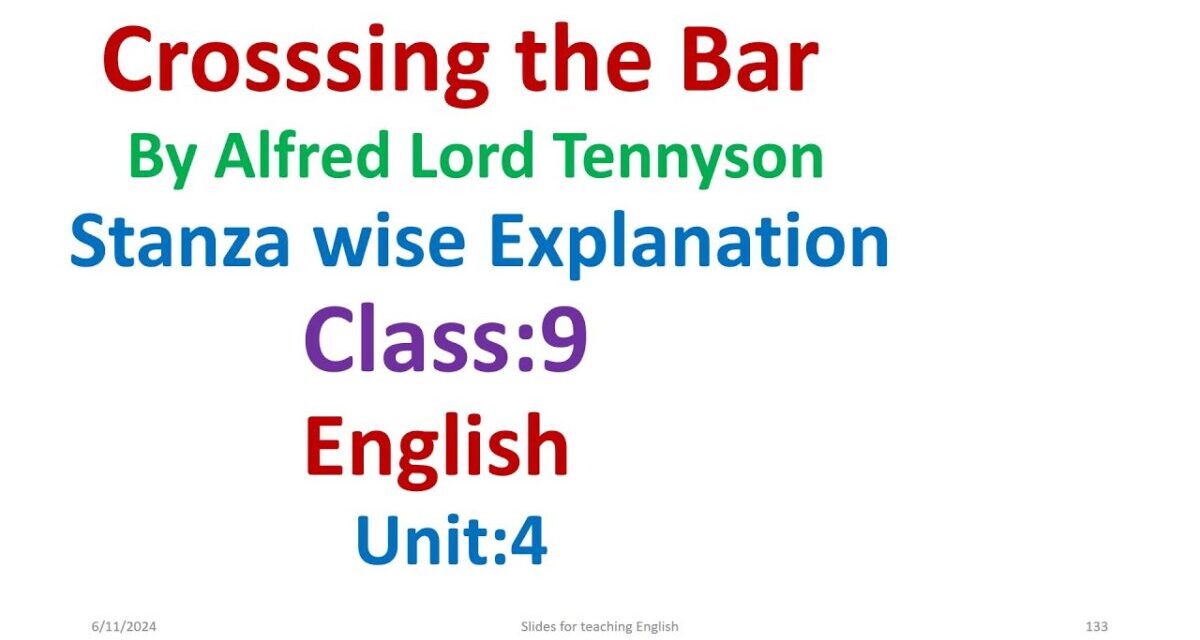 Crosssing the Bar

By Alfred Lord Tennyson

Stanza wise Explanation

Class:9

English

Unit:4

6/11/2024

Slides for teaching English

133